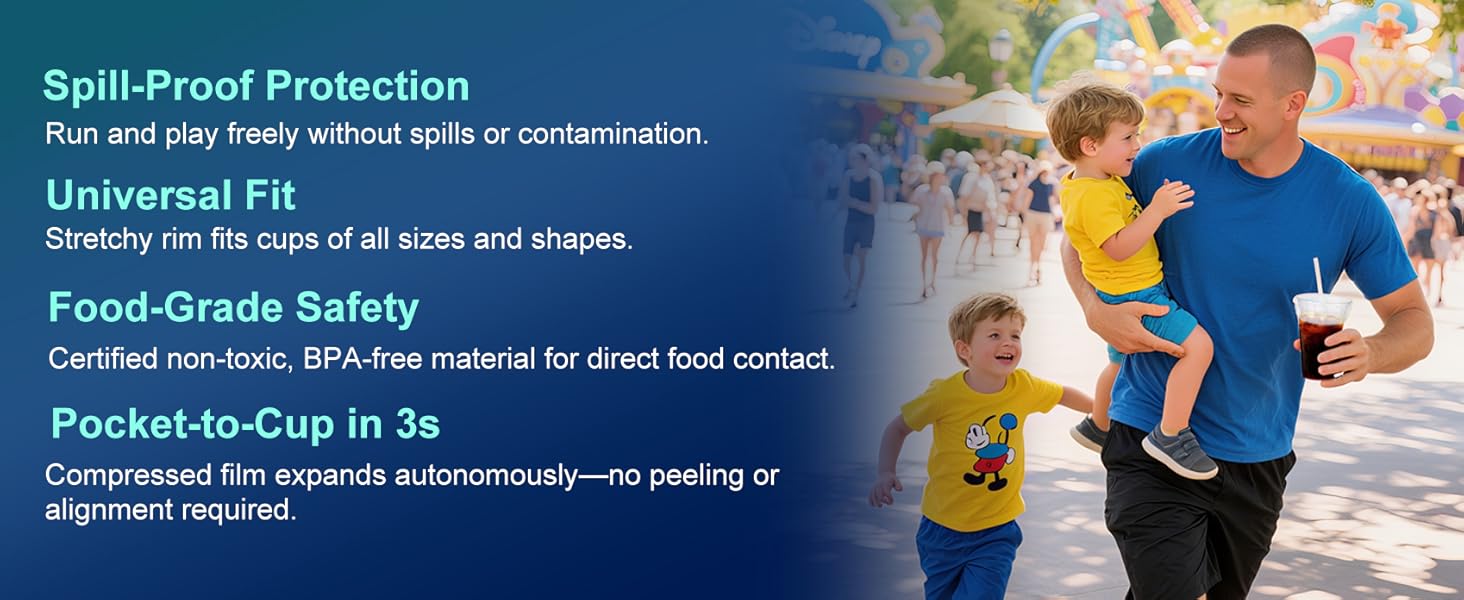 Spill-Proof Protection
Run and play freely without spills or contamination.

Universal Fit
Stretchy rim fits cups of all sizes and shapes.

Food-Grade Safety
Certified non-toxic, BPA-free material for direct food contact.

Pocket-to-Cup in 3s
Compressed film expands autonomously—no peeling or alignment required.

Disney